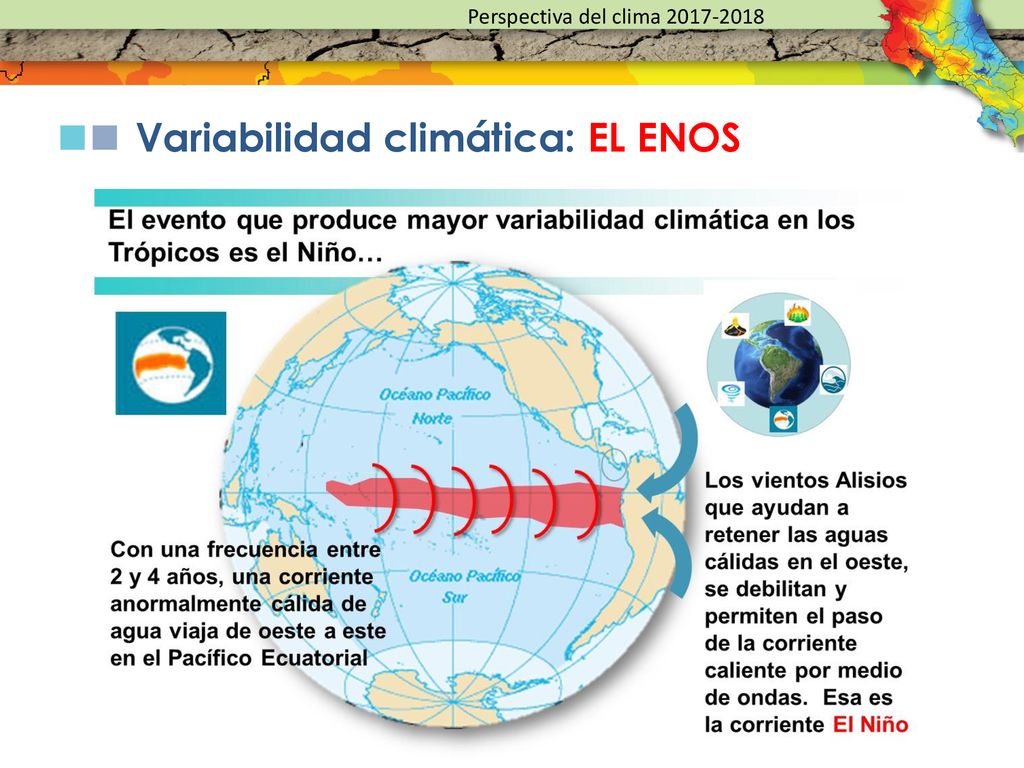 Perspectiva del clima 2017-2018

Variabilidad climática: EL ENOS

El evento que produce mayor variabilidad climática en los Trópicos es el Niño…

Océano Pacífico Norte

Océano Pacífico Sur

Con una frecuencia entre 2 y 4 años, una corriente anormalmente cálida de agua viaja de oeste a este en el Pacífico Ecuatorial

Los vientos Alisios que ayudan a retener las aguas cálidas en el oeste, se debilitan y permiten el paso de la corriente caliente por medio de ondas. Esa es la corriente El Niño